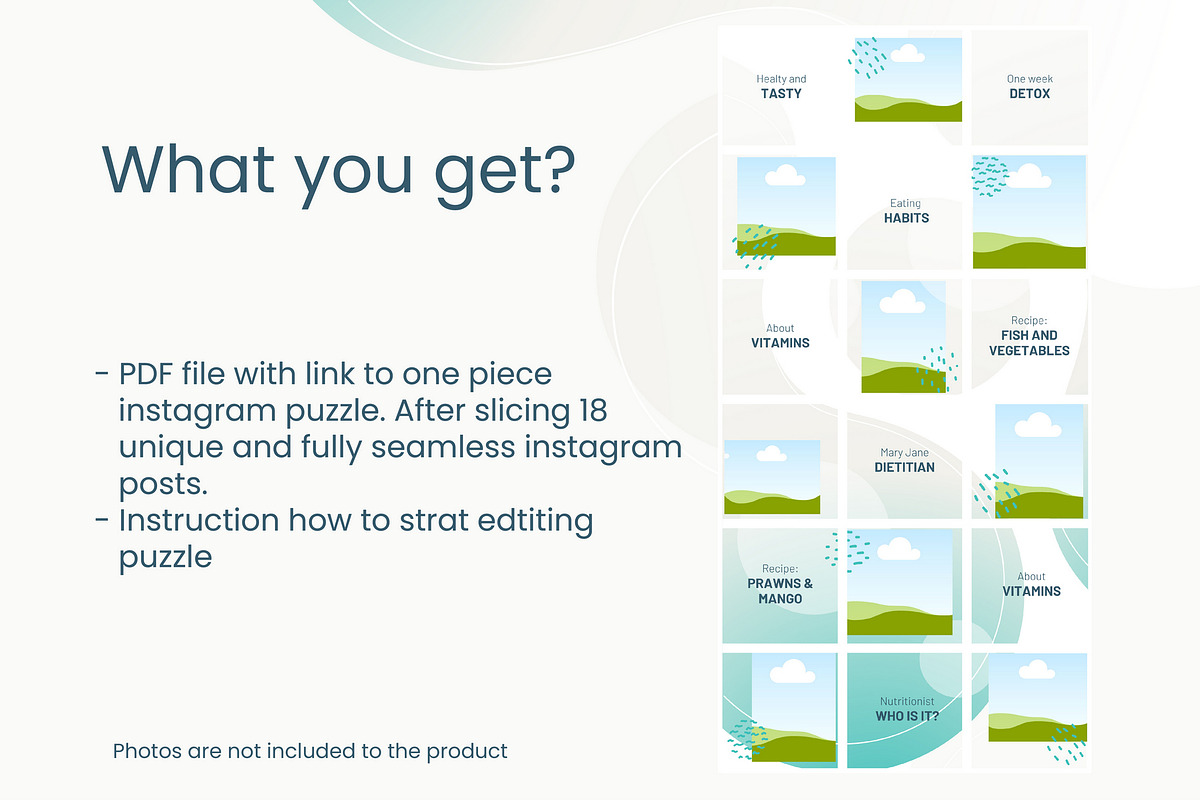 What you get?

- PDF file with link to one piece instagram puzzle. After slicing 18 unique and fully seamless instagram posts.
- Instruction how to strat edtiting puzzle

Photos are not included to the product

Healty and
TASTY

One week
DETOX

Eating
HABITS

About
VITAMINS

Recipe:
FISH AND
VEGETABLES

Mary Jane
DIETITIAN

Recipe:
PRAWNS &
MANGO

About
VITAMINS

Nutritionist
WHO IS IT?